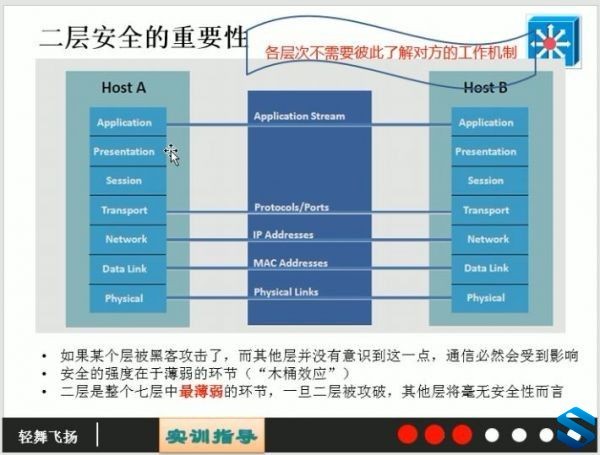 二层安全的重要性

各层次不需要彼此了解对方的工作机制

Host A

Application
Presentation
Session
Transport
Network
Data Link
Physical

Application Stream
Protocols/Ports
IP Addresses
MAC Addresses
Physical Links

Host B

Application
Presentation
Session
Transport
Network
Data Link
Physical

• 如果某个层被黑客攻击了，而其他层并没有意识到这一点，通信必然会受到影响
• 安全的强度在于薄弱的环节（“木桶效应”）
• 二层是整个七层中最薄弱的环节，一旦二层被攻破，其他层将毫无安全性而言

轻舞飞扬

实训指导